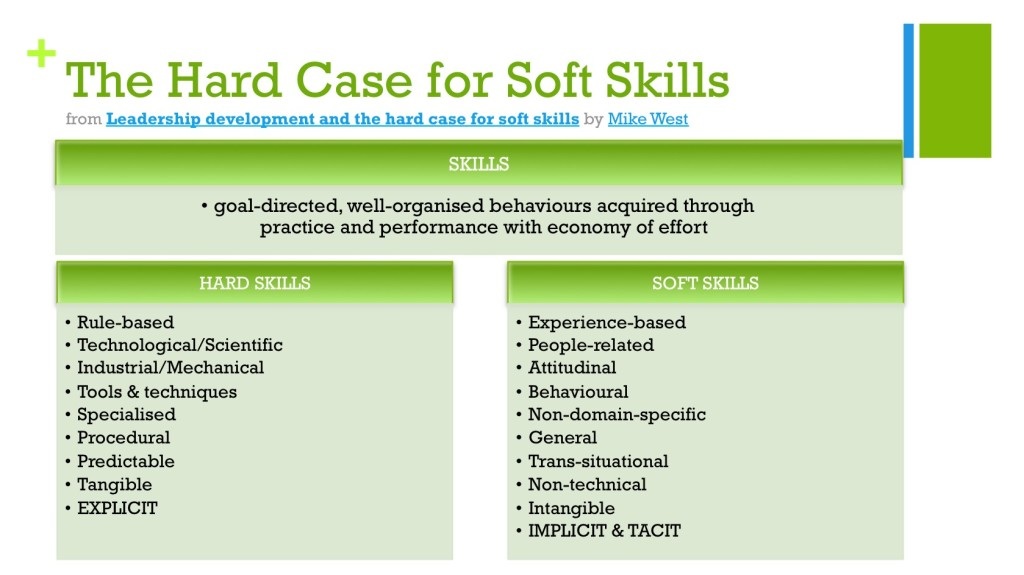 +
The Hard Case for Soft Skills
from Leadership development and the hard case for soft skills by Mike West

SKILLS

• goal-directed, well-organised behaviours acquired through practice and performance with economy of effort

HARD SKILLS

• Rule-based
• Technological/Scientific
• Industrial/Mechanical
• Tools & techniques
• Specialised
• Procedural
• Predictable
• Tangible
• EXPLICIT

SOFT SKILLS

• Experience-based
• People-related
• Attitudinal
• Behavioural
• Non-domain-specific
• General
• Trans-situational
• Non-technical
• Intangible
• IMPLICIT & TACIT